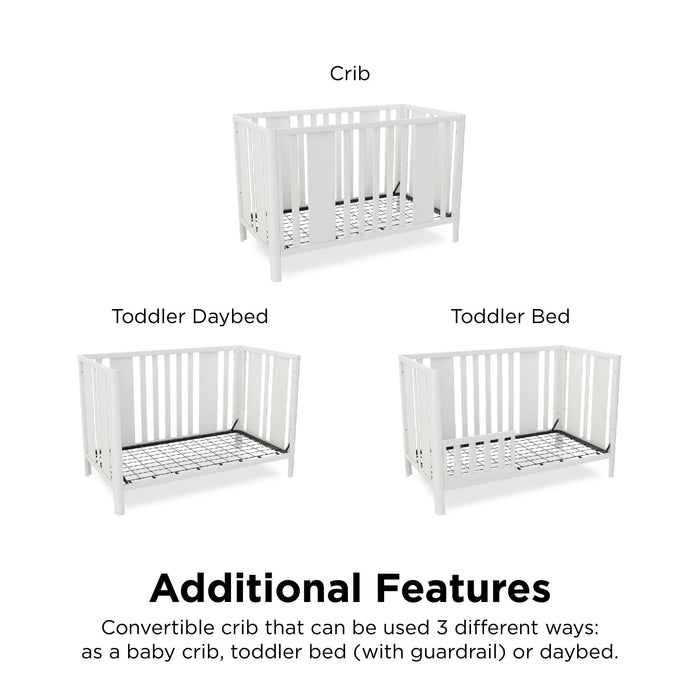 Crib

Toddler Daybed

Toddler Bed

Additional Features

Convertible crib that can be used 3 different ways: as a baby crib, toddler bed (with guardrail) or daybed.